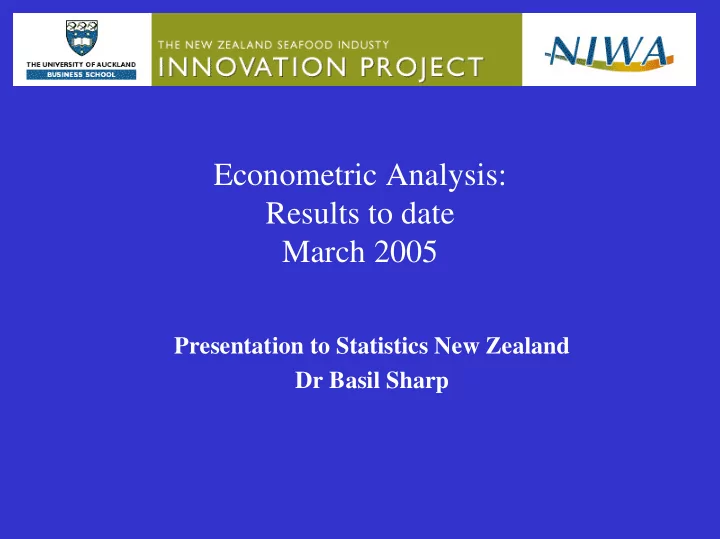 THE UNIVERSITY OF AUCKLAND
BUSINESS SCHOOL

THE NEW ZEALAND SEAFOOD INDUSTY
INNOVATION PROJECT

NIWA

Econometric Analysis:
Results to date
March 2005

Presentation to Statistics New Zealand
Dr Basil Sharp